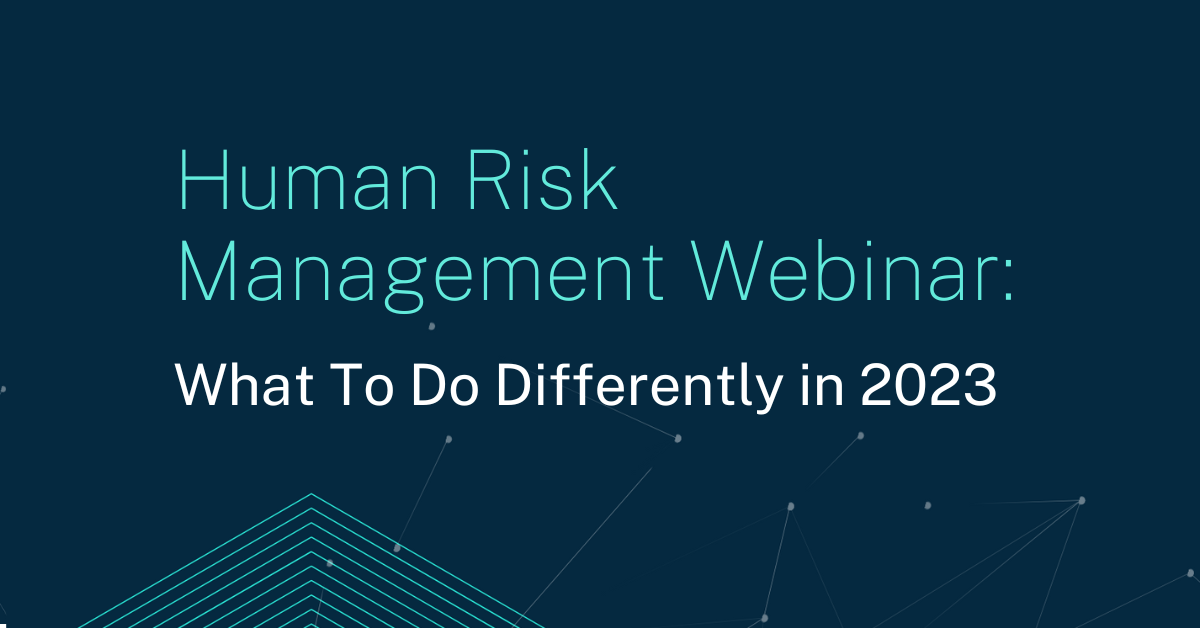 Human Risk Management Webinar:

What To Do Differently in 2023